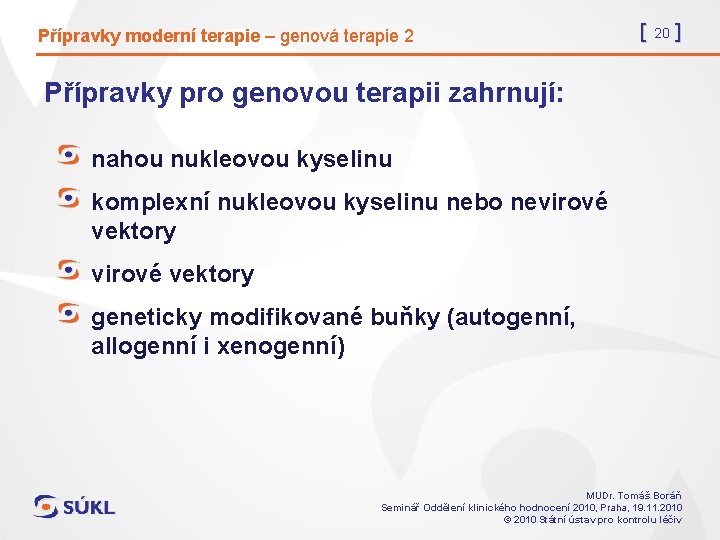 Přípravky moderní terapie – genová terapie 2

[ 20 ]

Přípravky pro genovou terapii zahrnují:

nahou nukleovou kyselinu

komplexní nukleovou kyselinu nebo nevirové vektory

virové vektory

geneticky modifikované buňky (autogenní, allogenní i xenogenní)

SÚKL

MUDr. Tomáš Boráň
Seminář Oddělení klinického hodnocení 2010, Praha, 19.11.2010
© 2010 Státní ústav pro kontrolu léčiv